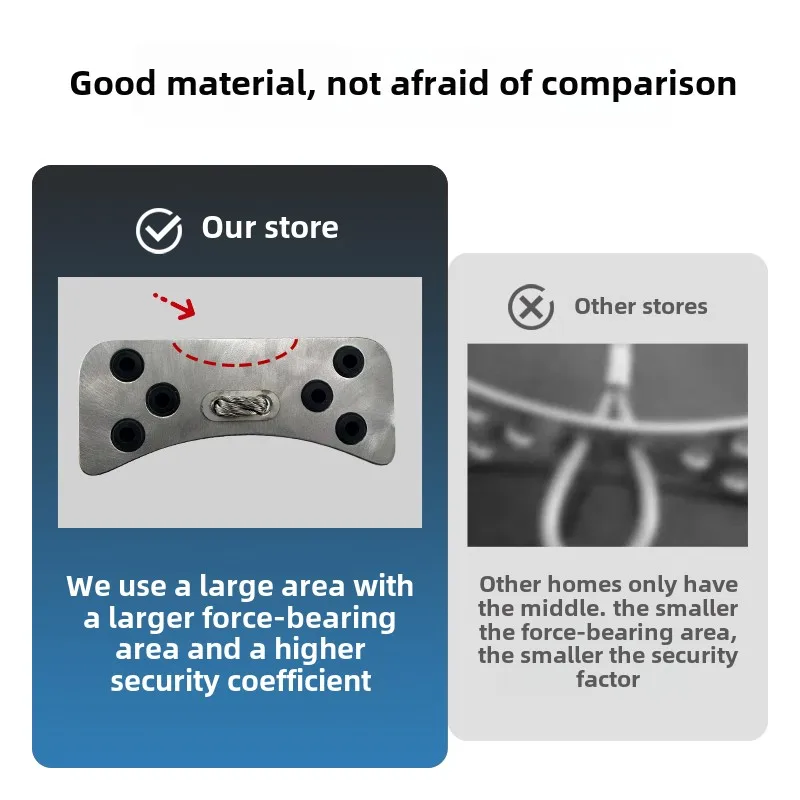 Good material, not afraid of comparison

Our store

We use a large area with a larger force-bearing area and a higher security coefficient

Other stores

Other homes only have the middle. the smaller the force-bearing area, the smaller the security factor